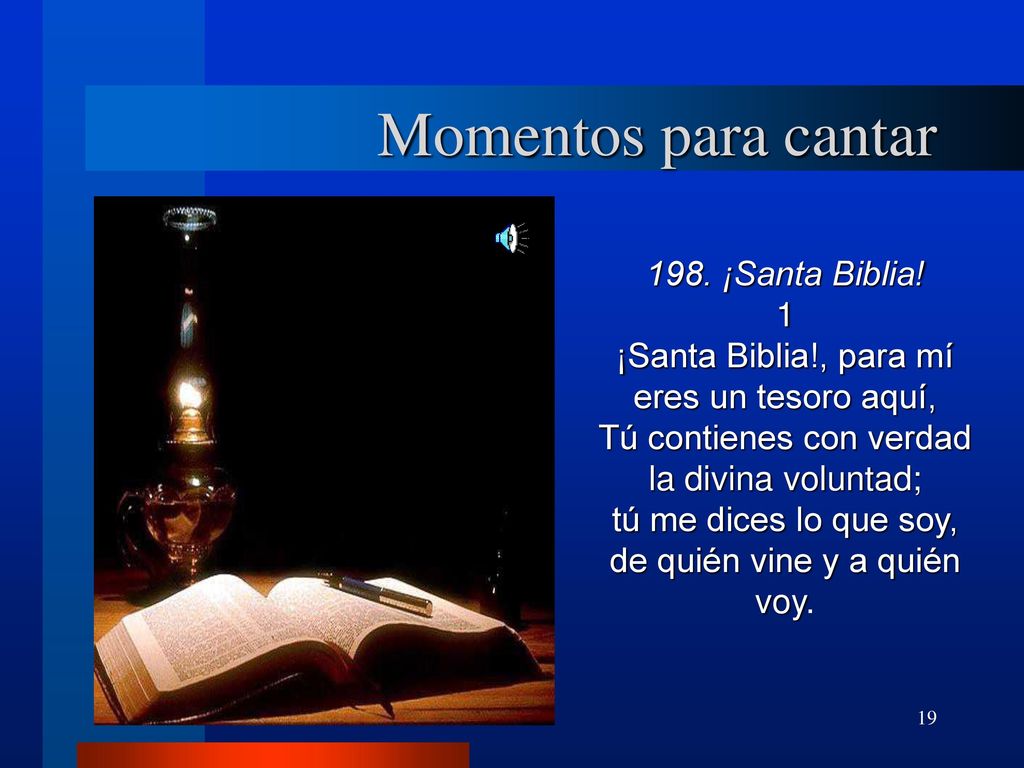 Momentos para cantar

198. ¡Santa Biblia!
1
¡Santa Biblia!, para mí eres un tesoro aquí, Tú contienes con verdad la divina voluntad; tú me dices lo que soy, de quién vine y a quién voy.

19